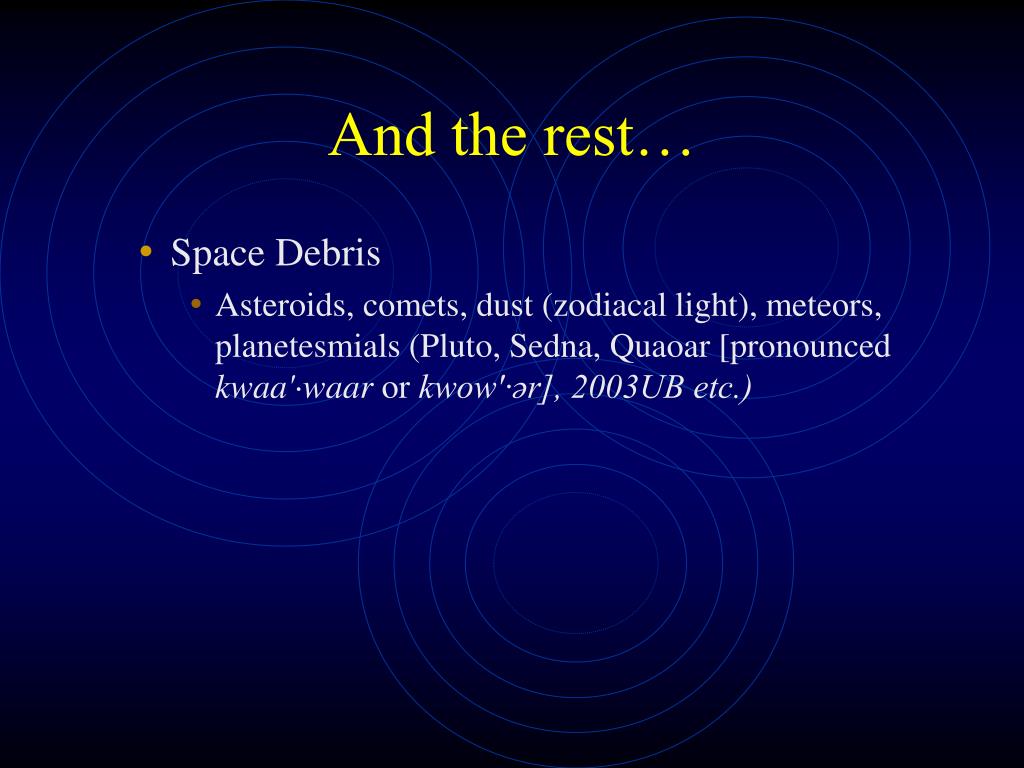 And the rest…

• Space Debris
  • Asteroids, comets, dust (zodiacal light), meteors, planetesmials (Pluto, Sedna, Quaoar [pronounced kwaa'·waar or kwow'·ər], 2003UB etc.)